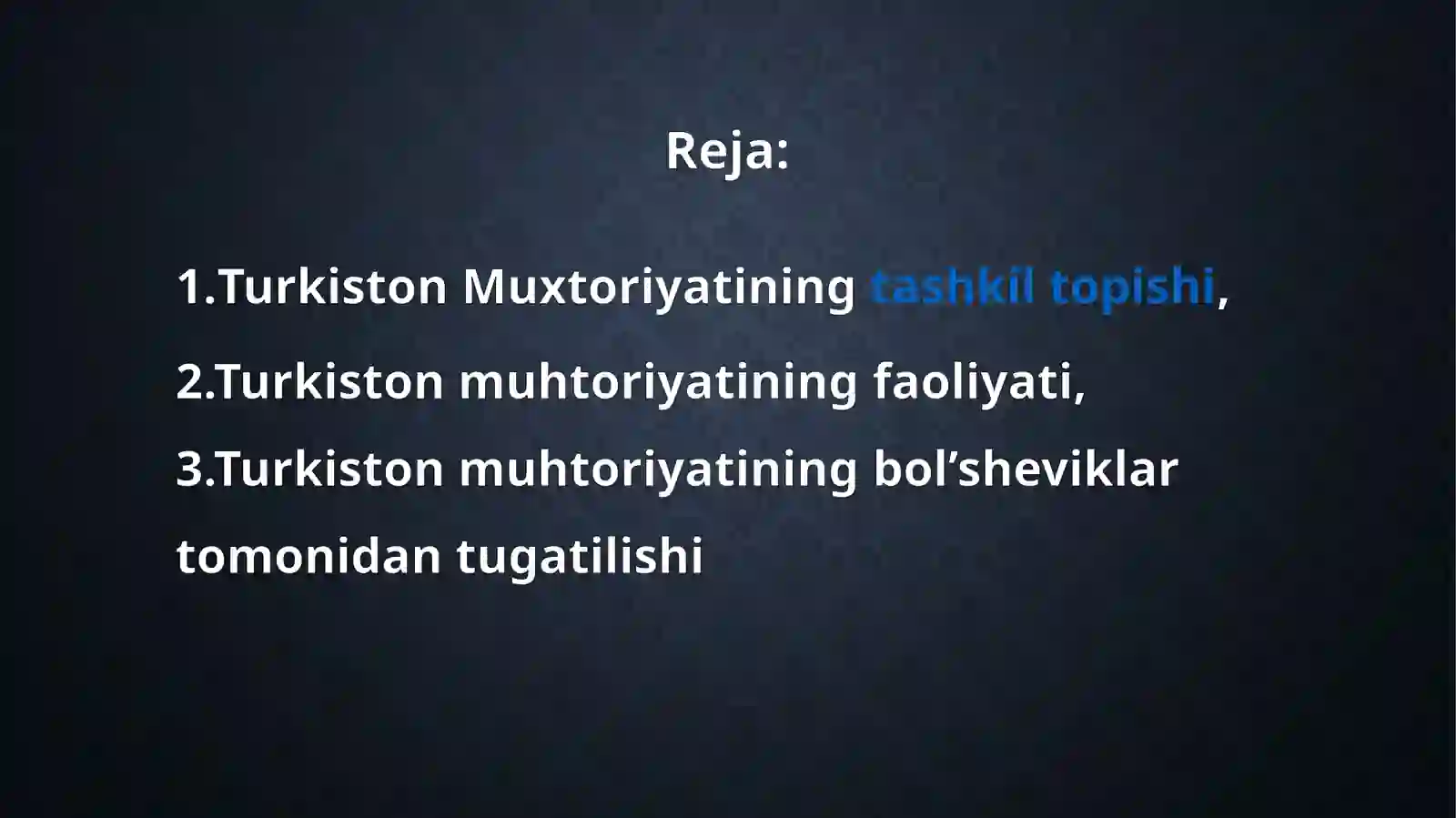 Reja:

1.Turkiston Muxtoriyatining tashkil topishi,

2.Turkiston muhtoriyatining faoliyati,

3.Turkiston muhtoriyatining bol’sheviklar tomonidan tugatilishi